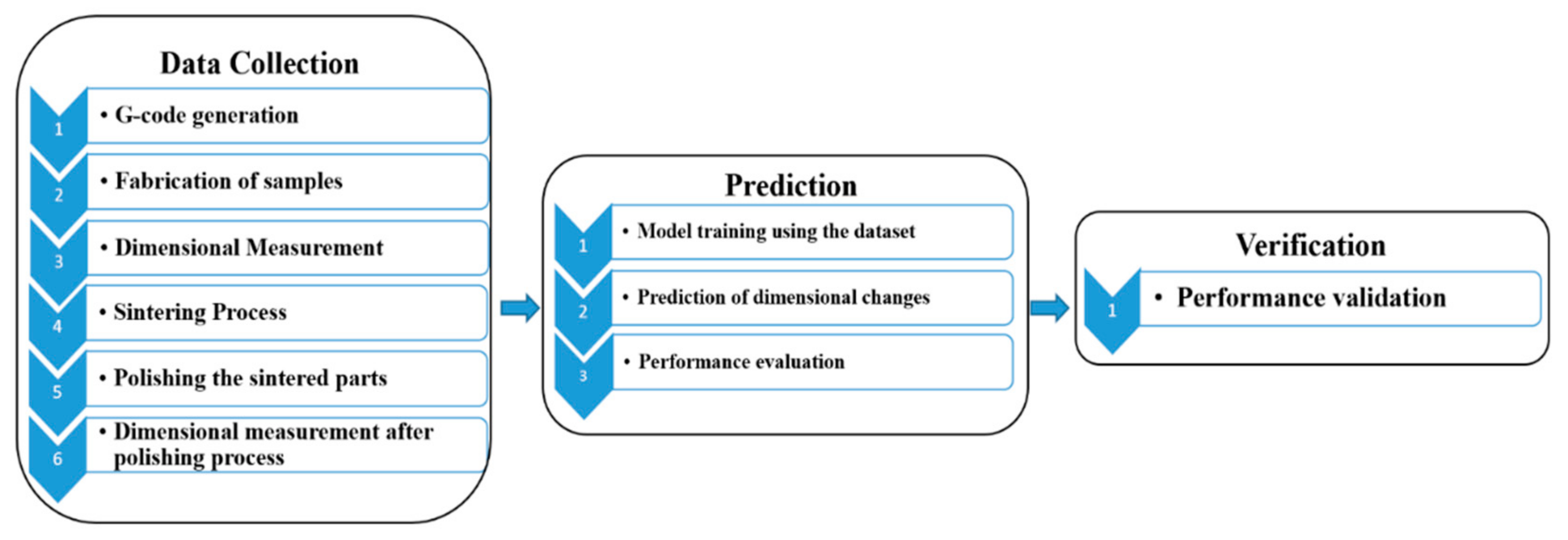 Data Collection

1 • G-code generation

2 • Fabrication of samples

3 • Dimensional Measurement

4 • Sintering Process

5 • Polishing the sintered parts

6 • Dimensional measurement after polishing process

Prediction

1 • Model training using the dataset

2 • Prediction of dimensional changes

3 • Performance evaluation

Verification

1 • Performance validation